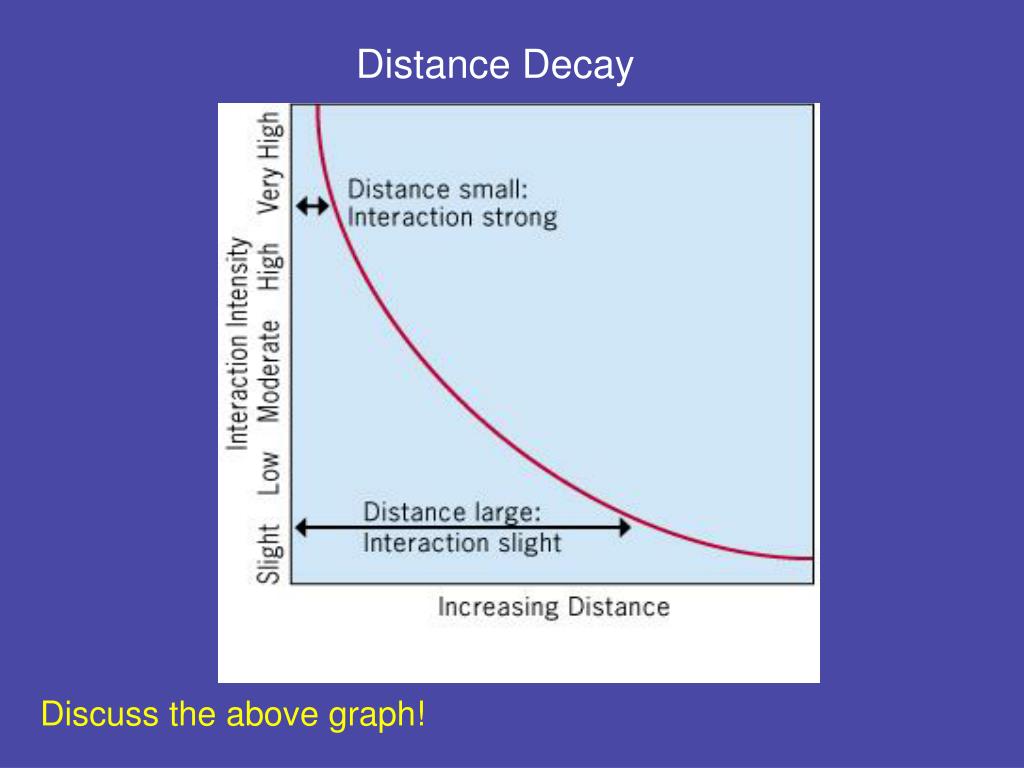 Distance Decay

Interaction Intensity

Very High

High

Moderate

Low

Slight

Distance small:
Interaction strong

Distance large:
Interaction slight

Increasing Distance

Discuss the above graph!